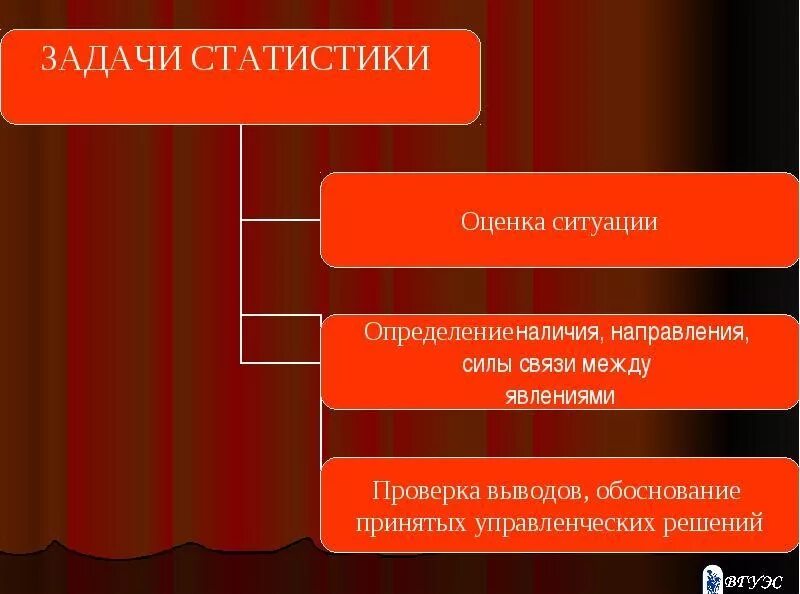 ЗАДАЧИ СТАТИСТИКИ

Оценка ситуации

Определениеналичия, направления, силы связи между явлениями

Проверка выводов, обоснование принятых управленческих решений

ВГУЭС